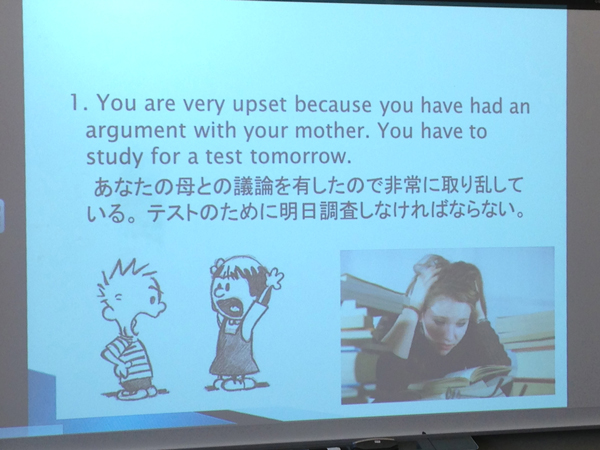 1. You are very upset because you have had an argument with your mother. You have to study for a test tomorrow.

あなたの母との議論を有したので非常に取り乱している。テストのために明日調査しなければならない。